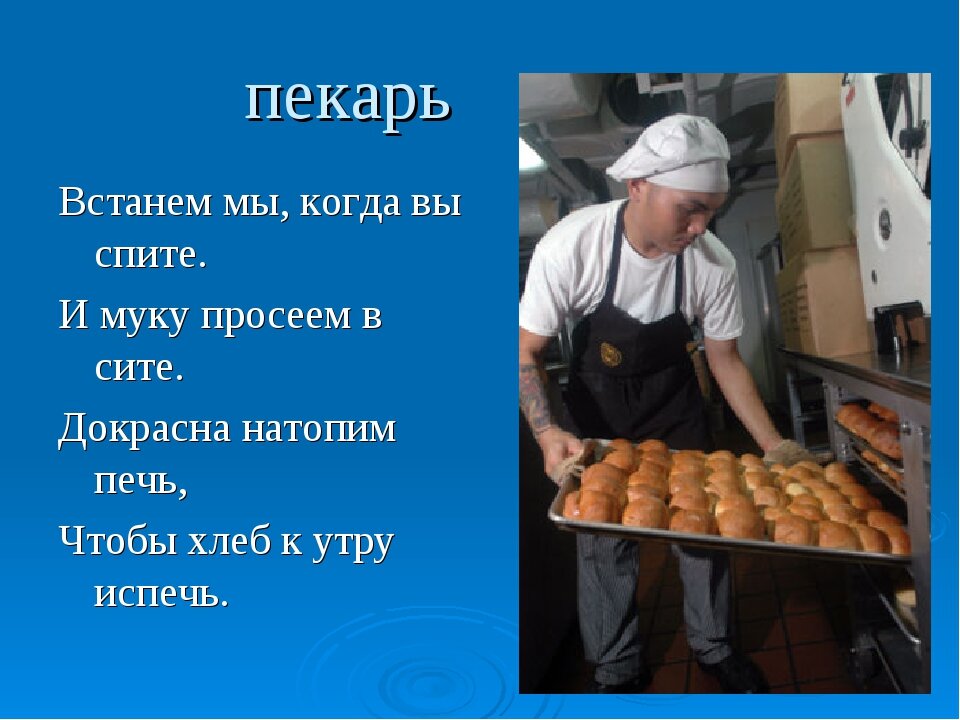 пекарь

Встанем мы, когда вы спите.

И муку просеем в сите.

Докрасна натопим печь,

Чтобы хлеб к утру испечь.